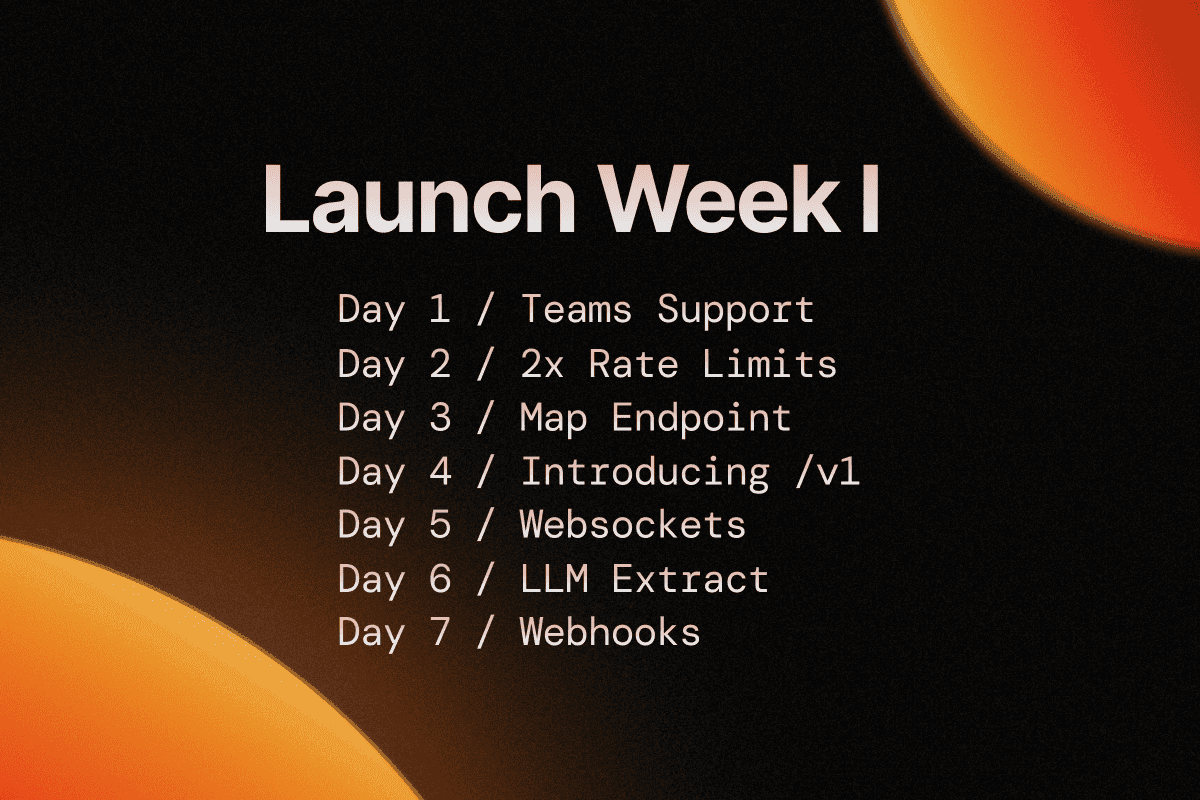 Launch Week I

Day 1 / Teams Support
Day 2 / 2x Rate Limits
Day 3 / Map Endpoint
Day 4 / Introducing /v1
Day 5 / Websockets
Day 6 / LLM Extract
Day 7 / Webhooks